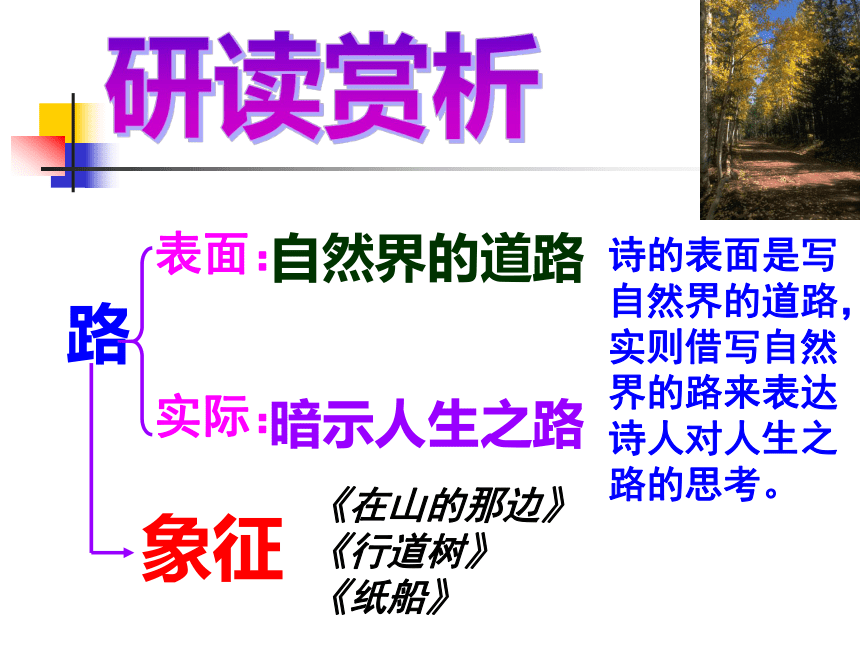 研读赏析

路

表面：自然界的道路

实际：暗示人生之路

象征

《在山的那边》
《行道树》
《纸船》

诗的表面是写自然界的道路，实则借写自然界的路来表达诗人对人生之路的思考。